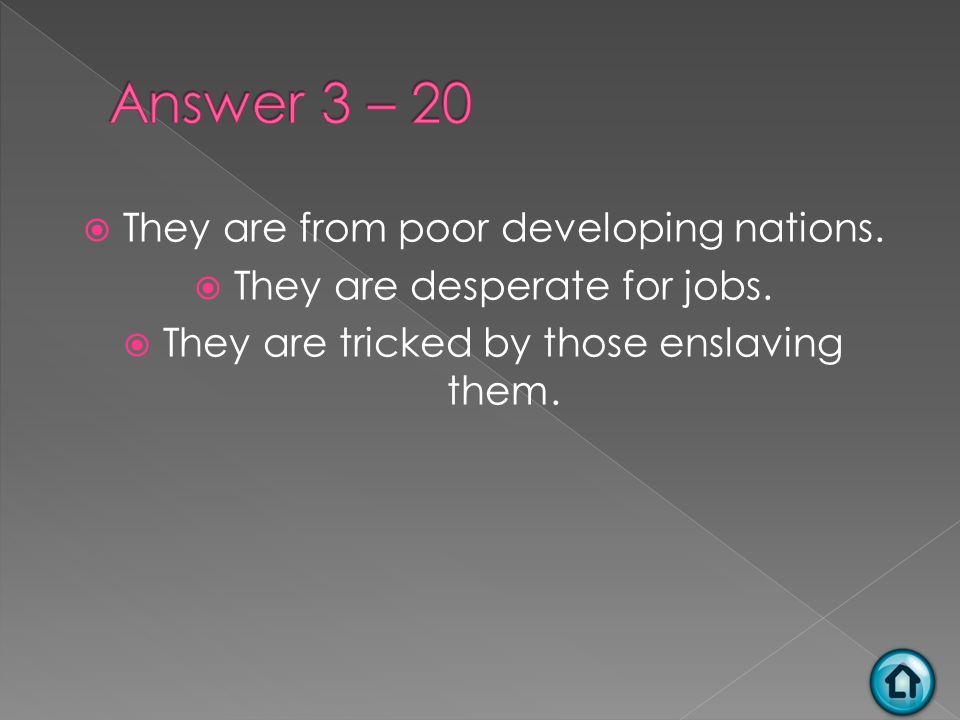 Answer 3 – 20

They are from poor developing nations.

They are desperate for jobs.

They are tricked by those enslaving them.